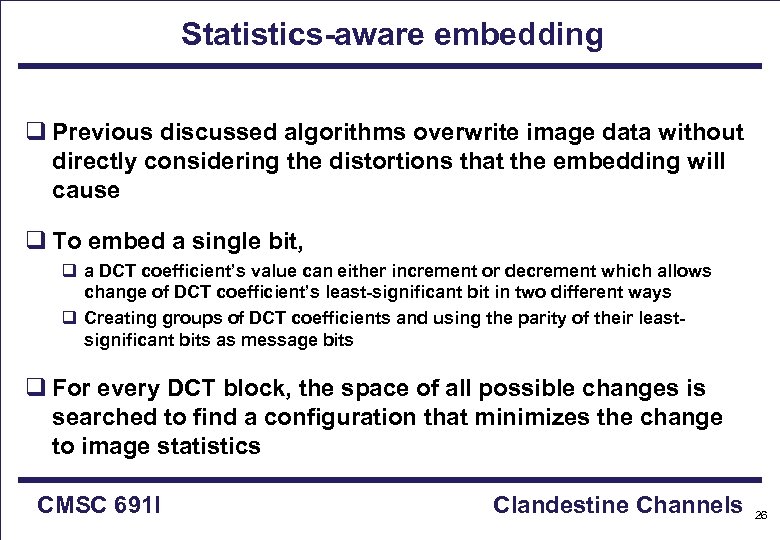 Statistics-aware embedding

❑ Previous discussed algorithms overwrite image data without directly considering the distortions that the embedding will cause

❑ To embed a single bit,

❑ a DCT coefficient's value can either increment or decrement which allows change of DCT coefficient's least-significant bit in two different ways

❑ Creating groups of DCT coefficients and using the parity of their least-significant bits as message bits

❑ For every DCT block, the space of all possible changes is searched to find a configuration that minimizes the change to image statistics

CMSC 691I

Clandestine Channels

26